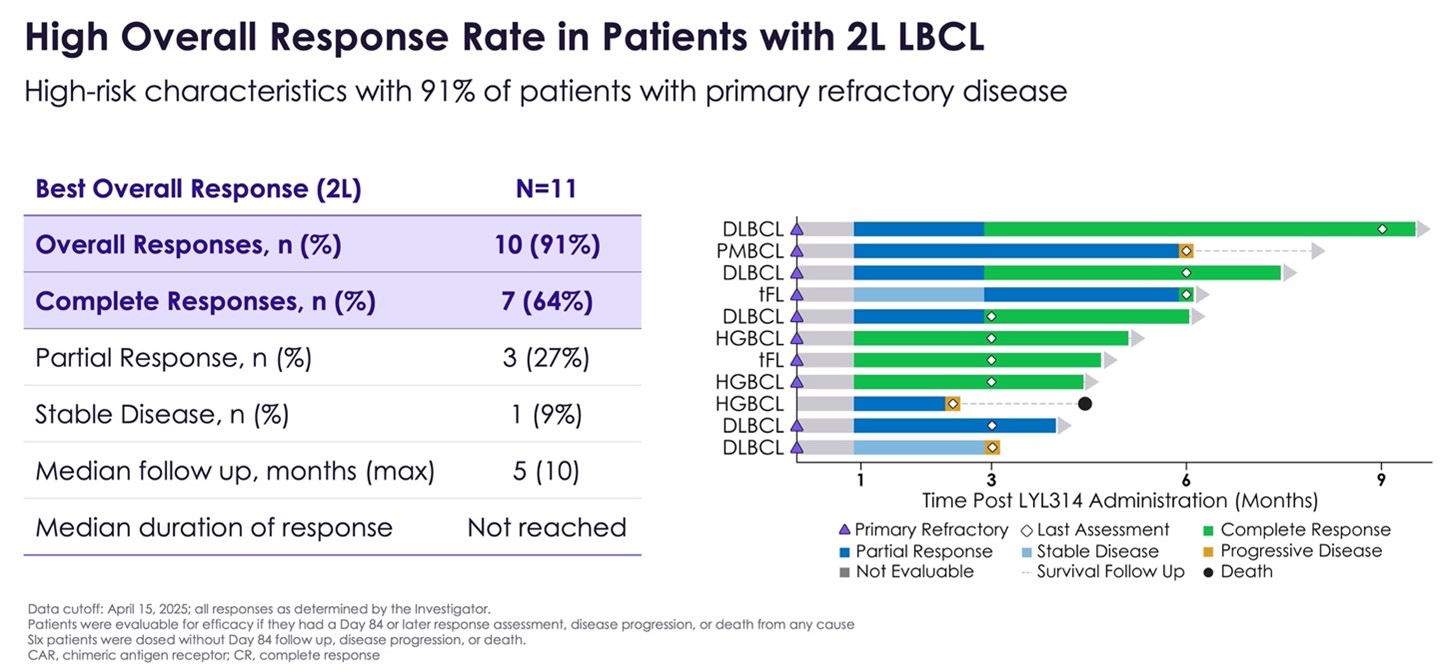 High Overall Response Rate in Patients with 2L LBCL

High-risk characteristics with 91% of patients with primary refractory disease

| Best Overall Response (2L) | N=11 |
|---|---|
| Overall Responses, n (%) | 10 (91%) |
| Complete Responses, n (%) | 7 (64%) |
| Partial Response, n (%) | 3 (27%) |
| Stable Disease, n (%) | 1 (9%) |
| Median follow up, months (max) | 5 (10) |
| Median duration of response | Not reached |

DLBCL
PMBCL
DLBCL
tFL
DLBCL
HGBCL
tFL
HGBCL
HGBCL
DLBCL
DLBCL

1
3
6
9
Time Post LYL314 Administration (Months)

Primary Refractory
Last Assessment
Complete Response
Partial Response
Stable Disease
Progressive Disease
Not Evaluable
Survival Follow Up
Death

Data cutoff: April 15, 2025; all responses as determined by the Investigator.
Patients were evaluable for efficacy if they had a Day 84 or later response assessment, disease progression, or death from any cause
Six patients were dosed without Day 84 follow up, disease progression, or death.
CAR, chimeric antigen receptor; CR, complete response